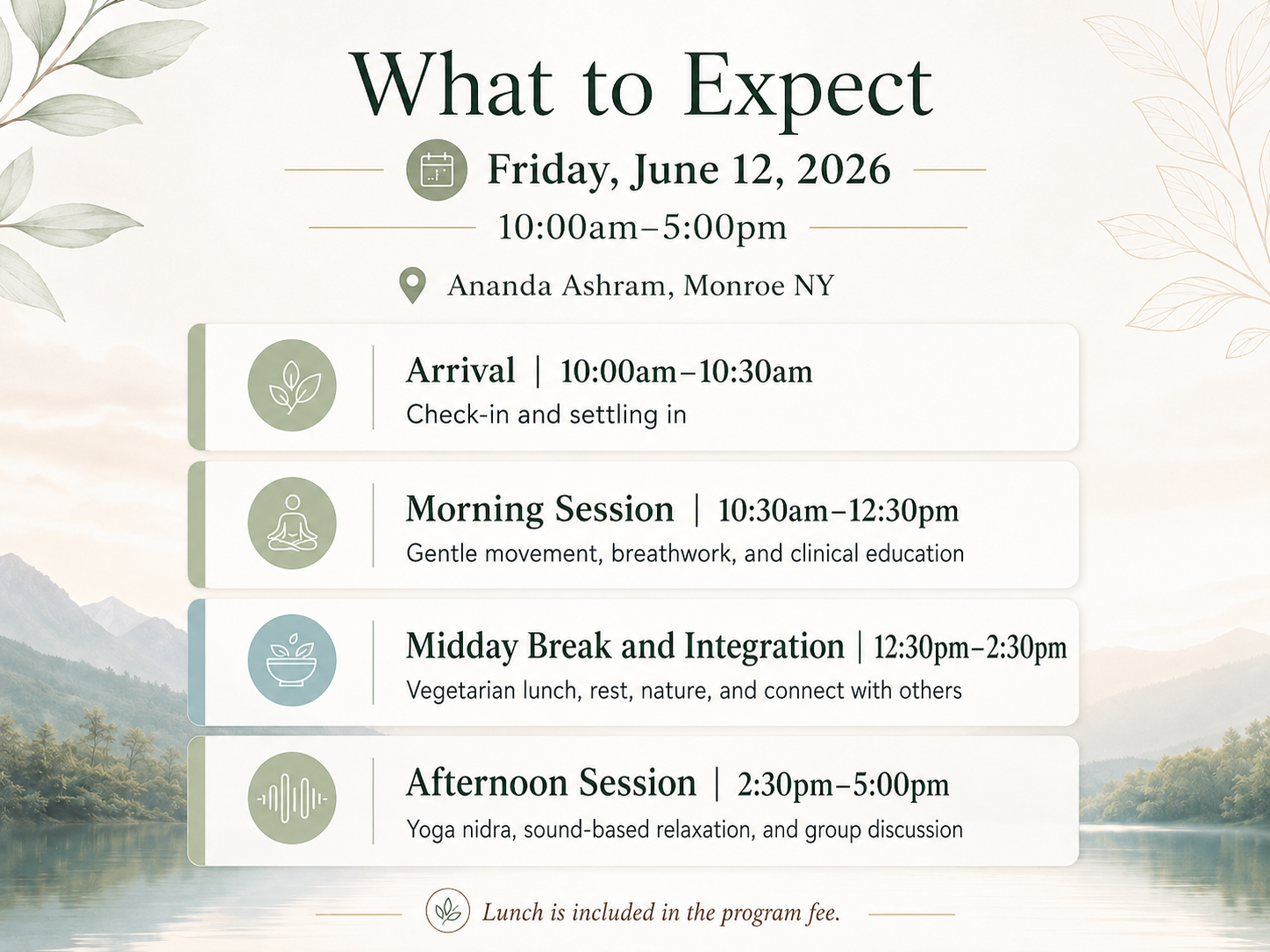 What to Expect

Friday, June 12, 2026

10:00am–5:00pm

Ananda Ashram, Monroe NY

Arrival | 10:00am–10:30am
Check-in and settling in

Morning Session | 10:30am–12:30pm
Gentle movement, breathwork, and clinical education

Midday Break and Integration | 12:30pm–2:30pm
Vegetarian lunch, rest, nature, and connect with others

Afternoon Session | 2:30pm–5:00pm
Yoga nidra, sound-based relaxation, and group discussion

Lunch is included in the program fee.